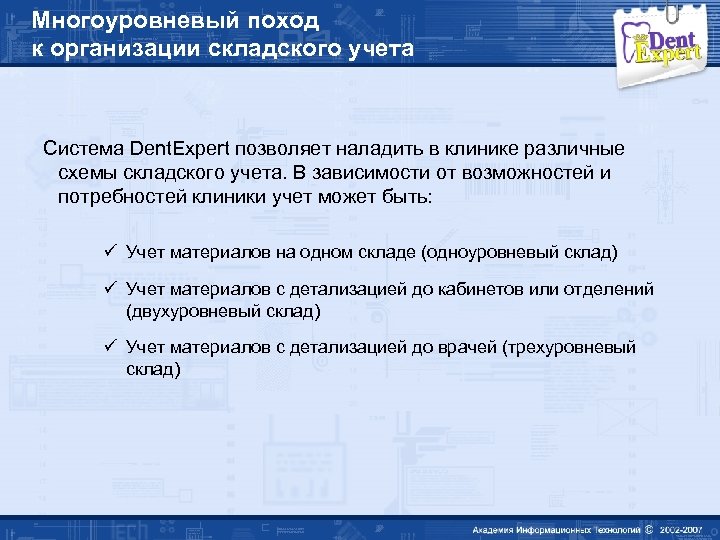 Многоуровневый поход к организации складского учета

Dent Expert

Система DentExpert позволяет наладить в клинике различные схемы складского учета. В зависимости от возможностей и потребностей клиники учет может быть:

✓ Учет материалов на одном складе (одноуровневый склад)

✓ Учет материалов с детализацией до кабинетов или отделений (двухуровневый склад)

✓ Учет материалов с детализацией до врачей (трехуровневый склад)

Академия Информационных Технологий © 2002-2007